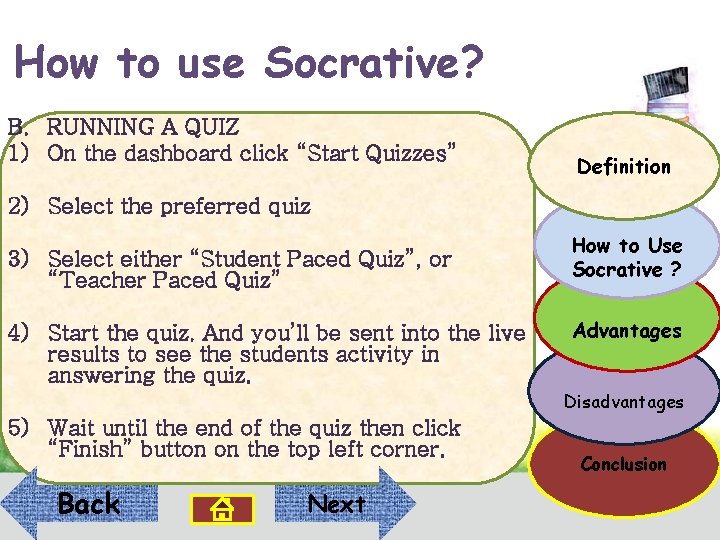 How to use Socrative?

B. RUNNING A QUIZ
1) On the dashboard click “Start Quizzes”

2) Select the preferred quiz

3) Select either “Student Paced Quiz”, or “Teacher Paced Quiz”

4) Start the quiz. And you’ll be sent into the live results to see the students activity in answering the quiz.

5) Wait until the end of the quiz then click “Finish” button on the top left corner.

Definition

How to Use Socrative ?

Advantages

Disadvantages

Conclusion

Back

Next